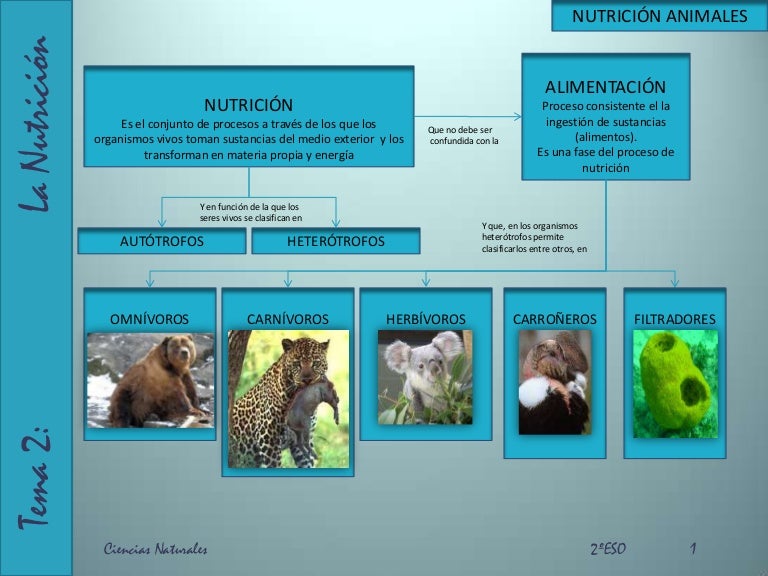 Tema 2: La Nutrición

NUTRICIÓN ANIMALES

NUTRICIÓN
Es el conjunto de procesos a través de los que los organismos vivos toman sustancias del medio exterior y los transforman en materia propia y energía

Que no debe ser confundida con la

ALIMENTACIÓN
Proceso consistente el la ingestión de sustancias (alimentos).
Es una fase del proceso de nutrición

Y en función de la que los seres vivos se clasifican en

AUTÓTROFOS

HETERÓTROFOS

Y que, en los organismos heterótrofos permite clasificarlos entre otros, en

OMNÍVOROS

CARNÍVOROS

HERBÍVOROS

CARROÑEROS

FILTRADORES

Ciencias Naturales

2ºESO

1